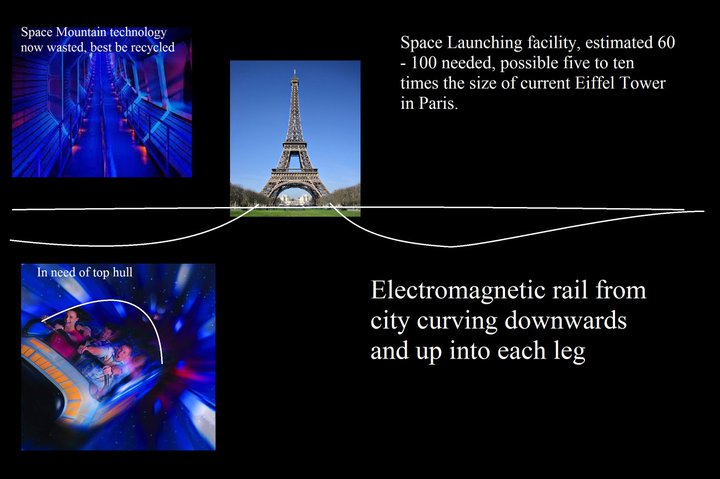 Space Mountain technology now wasted, best be recycled

Space Launching facility, estimated 60 - 100 needed, possible five to ten times the size of current Eiffel Tower in Paris.

In need of top hull

Electromagnetic rail from city curving downwards and up into each leg